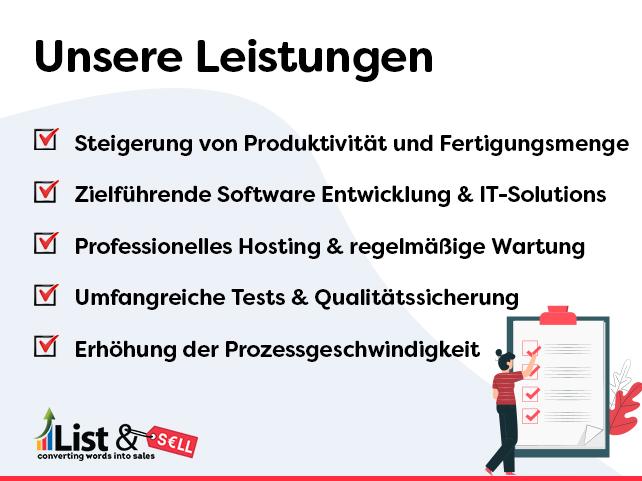 Unsere Leistungen

Steigerung von Produktivität und Fertigungsmenge

Zielführende Software Entwicklung & IT-Solutions

Professionelles Hosting & regelmäßige Wartung

Umfangreiche Tests & Qualitätssicherung

Erhöhung der Prozessgeschwindigkeit

List & S€LL
converting words into sales